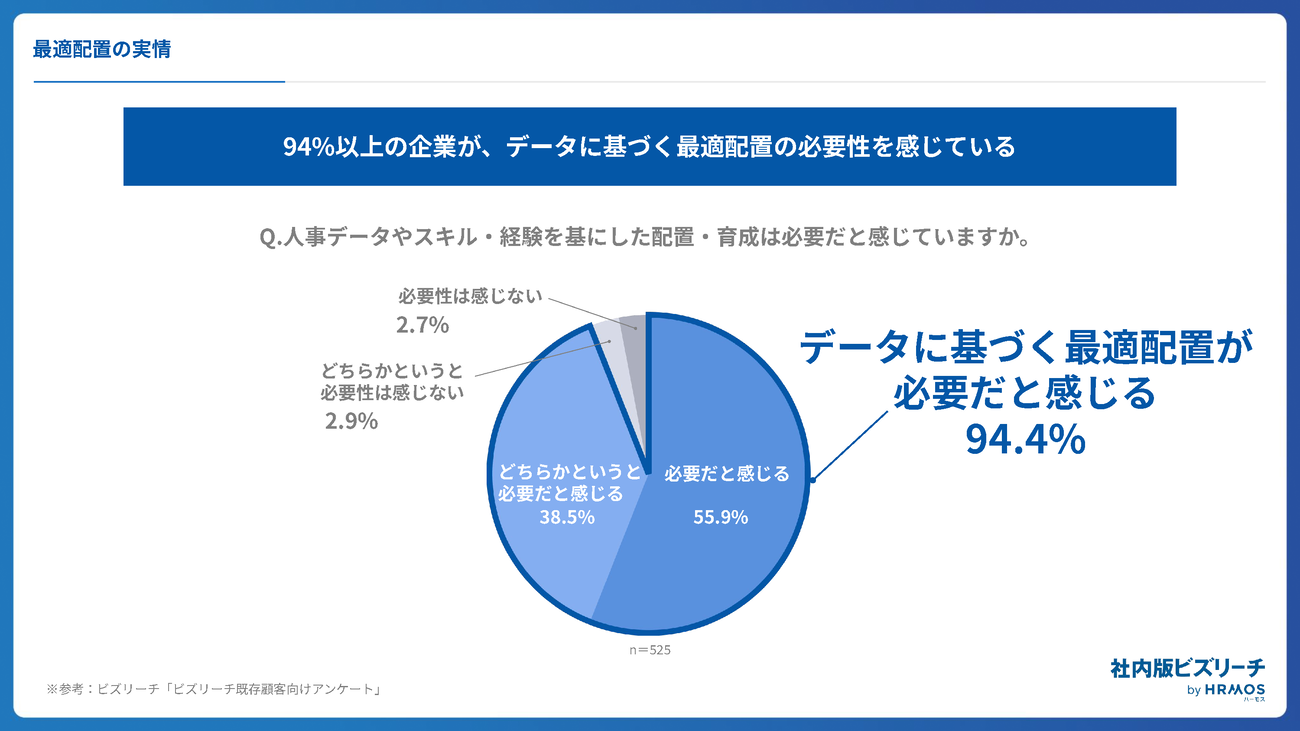 最適配置の実情

94%以上の企業が、データに基づく最適配置の必要性を感じている

Q.人事データやスキル・経験を基にした配置・育成は必要だと感じていますか。

必要性は感じない
2.7%

どちらかというと
必要性は感じない
2.9%

どちらかというと
必要だと感じる
38.5%

必要だと感じる
55.9%

データに基づく最適配置が
必要だと感じる
94.4%

n=525

※参考：ビズリーチ「ビズリーチ既存顧客向けアンケート」

社内版ビズリーチ
by HRMOS
ハーモス